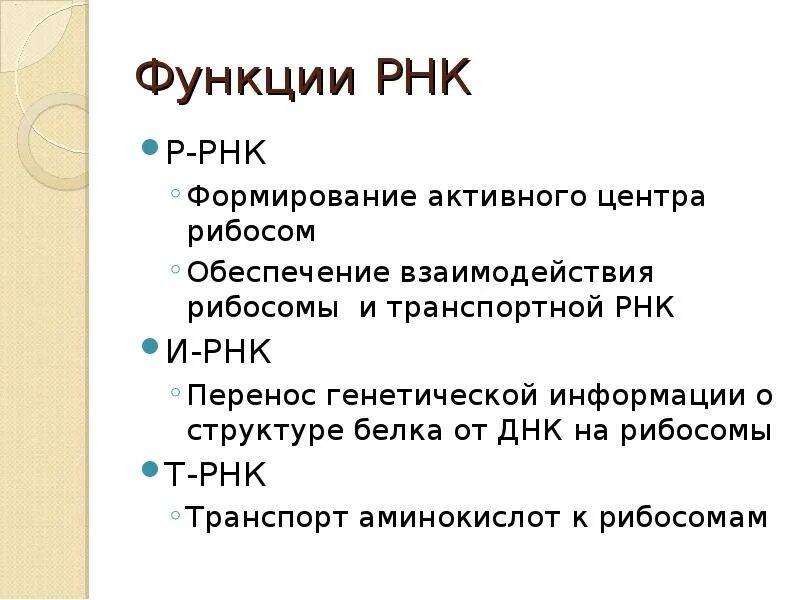 Функции РНК

Р-РНК
Формирование активного центра рибосом
Обеспечение взаимодействия рибосомы и транспортной РНК

И-РНК
Перенос генетической информации о структуре белка от ДНК на рибосомы

Т-РНК
Транспорт аминокислот к рибосомам